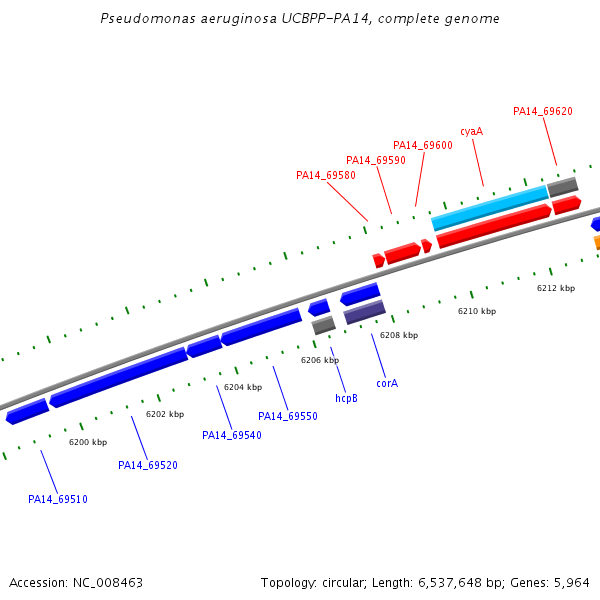 Pseudomonas aeruginosa UCBPP-PA14, complete genome

PA14_69620
cyaA
PA14_69600
PA14_69590
PA14_69580

6212 kbp
6210 kbp
6208 kbp
6206 kbp
6204 kbp
6202 kbp
6200 kbp

corA
hcpB
PA14_69550
PA14_69540
PA14_69520
PA14_69510

Accession: NC_008463
Topology: circular; Length: 6,537,648 bp; Genes: 5,964